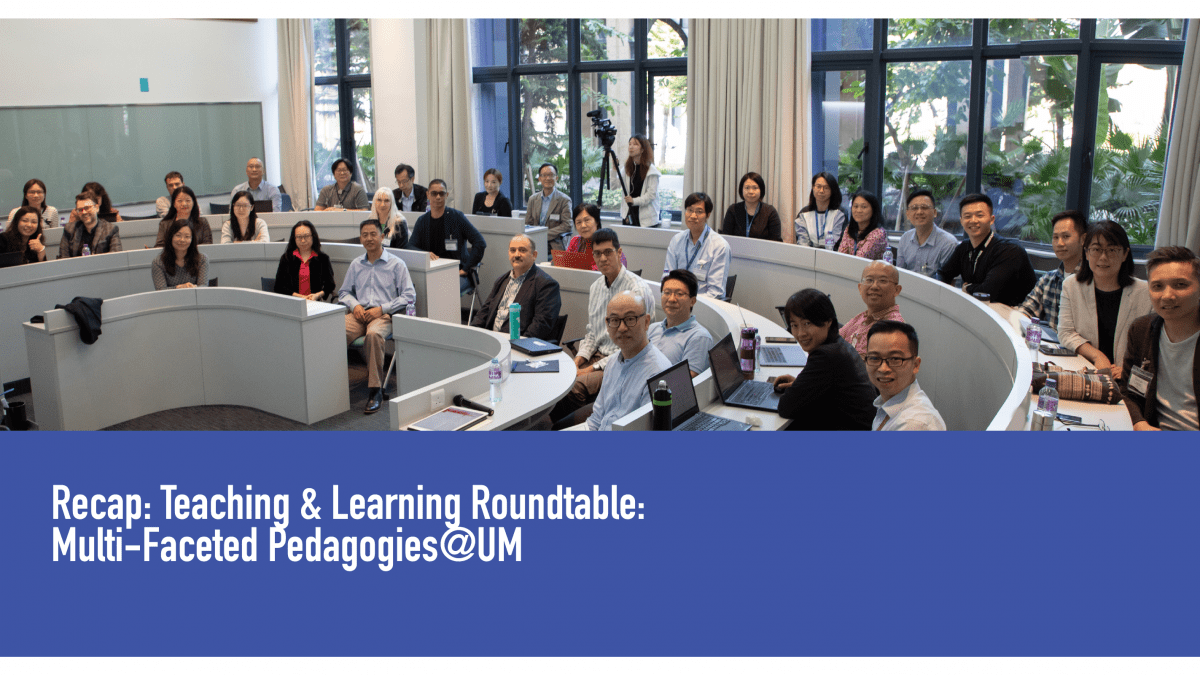 Recap: Teaching & Learning Roundtable: Multi-Faceted Pedagogies@UM